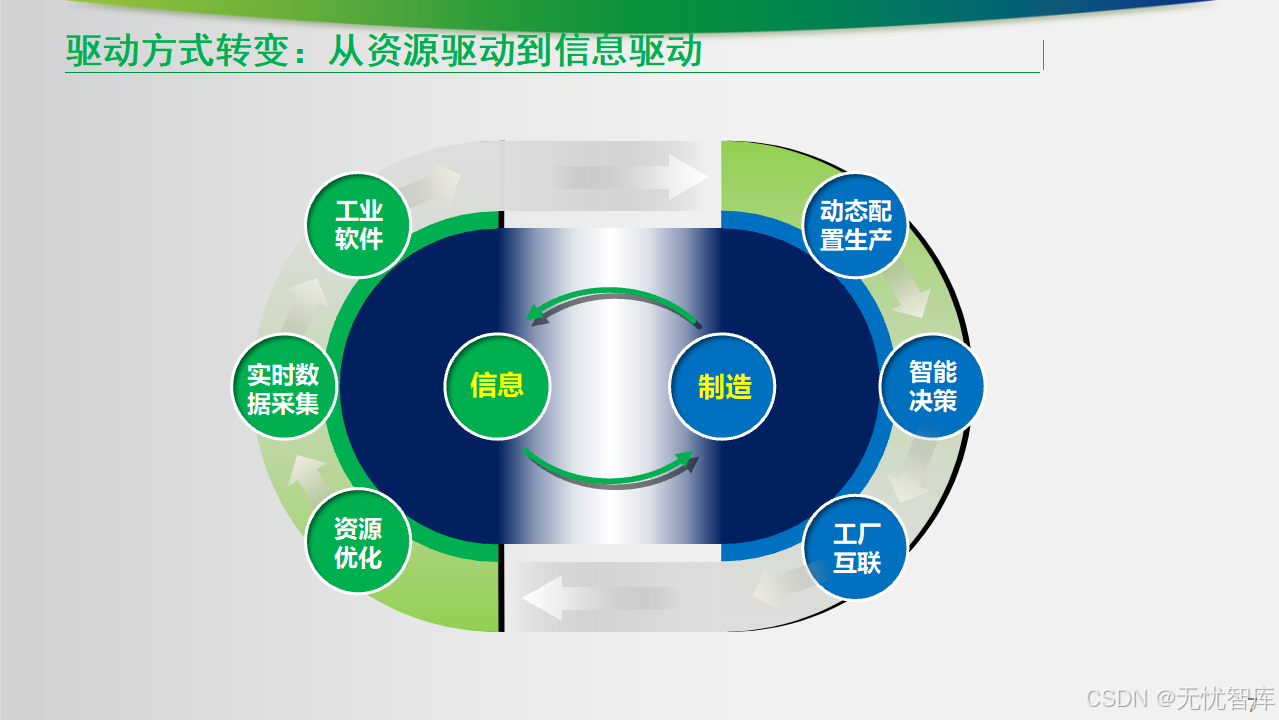 驱动方式转变：从资源驱动到信息驱动

工业软件

实时数据采集

资源优化

信息

制造

动态配置生产

智能决策

工厂互联

CSDN @无忧智库